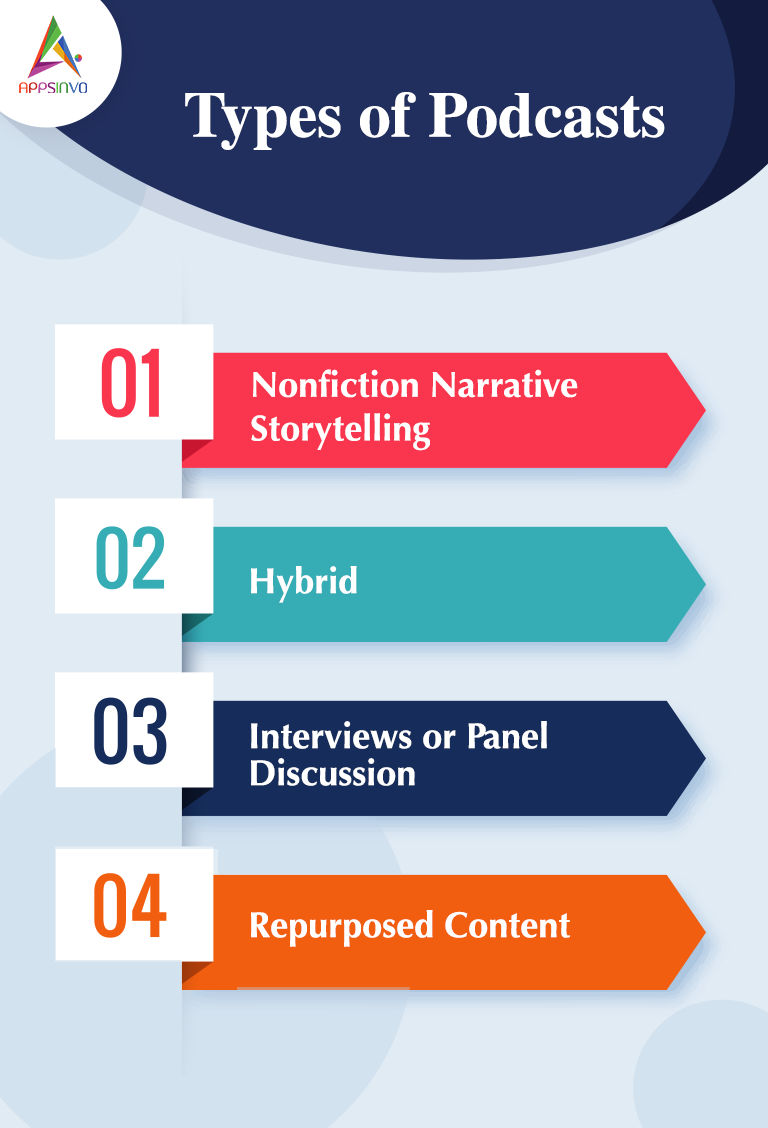 APPSINVO

Types of Podcasts

01 Nonfiction Narrative Storytelling

02 Hybrid

03 Interviews or Panel Discussion

04 Repurposed Content